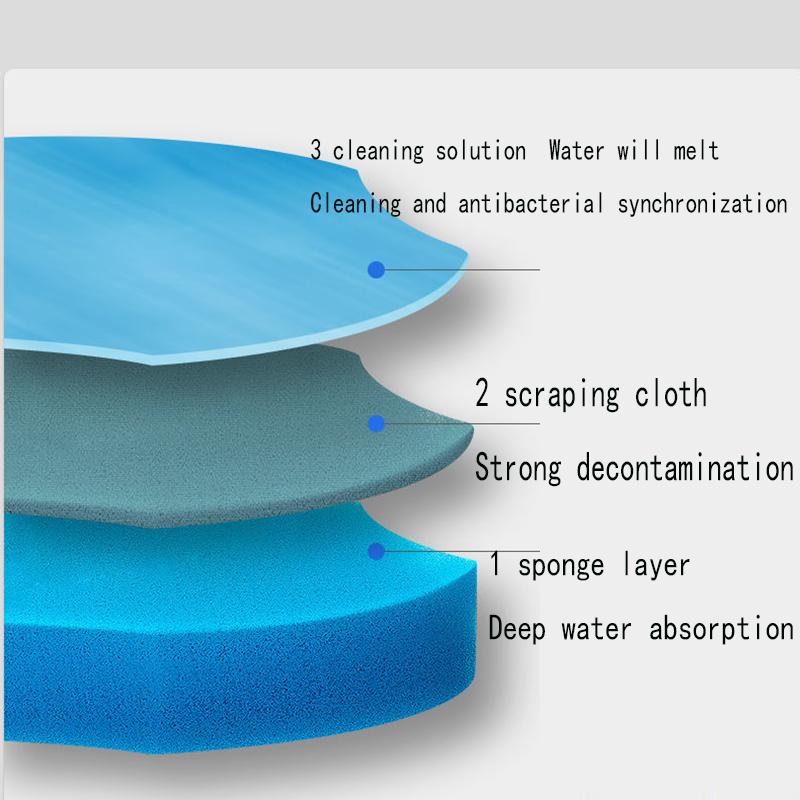 3 cleaning solution  Water will melt

Cleaning and antibacterial synchronization

2 scraping cloth

Strong decontamination

1 sponge layer

Deep water absorption